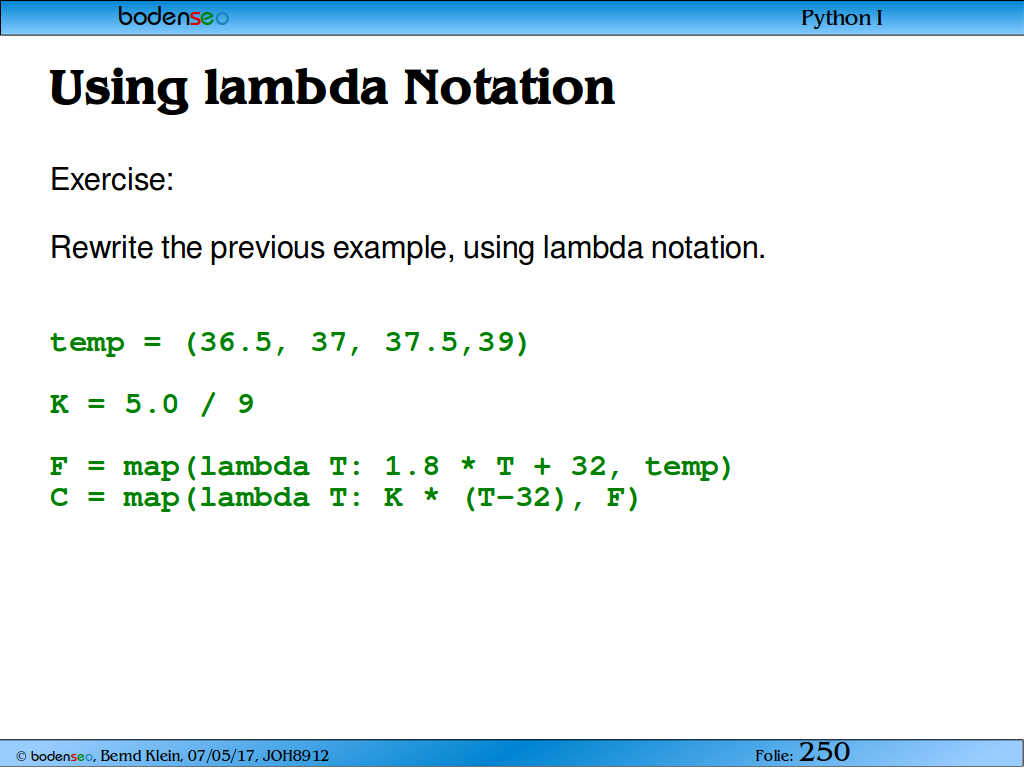 bodenseo

Python I

Using lambda Notation

Exercise:

Rewrite the previous example, using lambda notation.

temp = (36.5, 37, 37.5,39)

K = 5.0 / 9

F = map(lambda T: 1.8 * T + 32, temp)
C = map(lambda T: K * (T-32), F)

© bodenseo, Bernd Klein, 07/05/17, JOH8912

Folie: 250